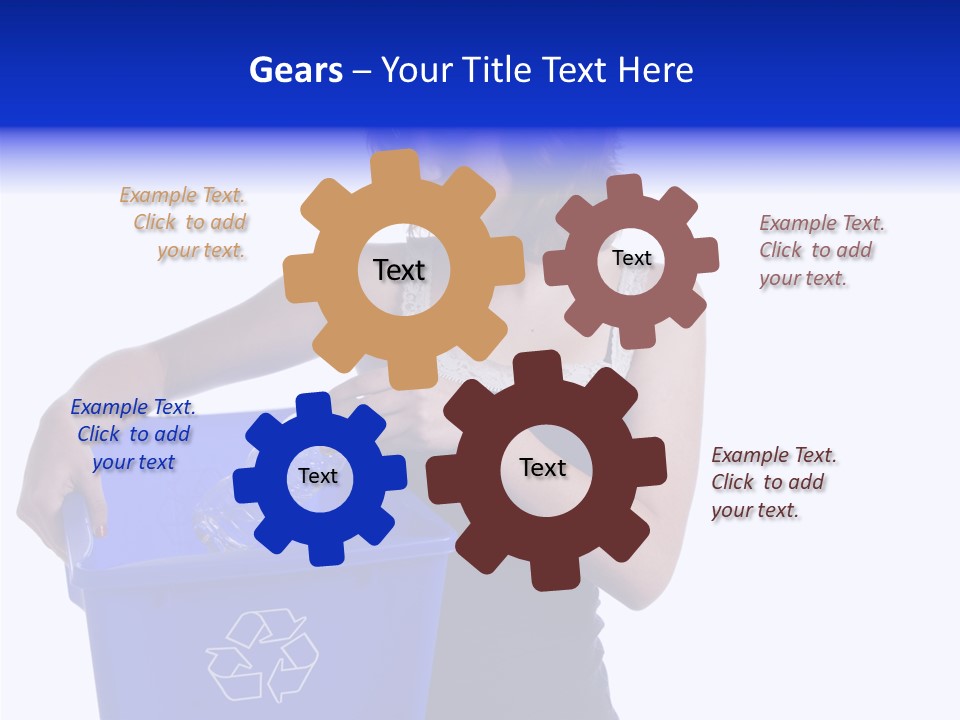 Gears – Your Title Text Here

Example Text. Click to add your text.

Text

Text

Example Text. Click to add your text.

Example Text. Click to add your text

Text

Text

Example Text. Click to add your text.